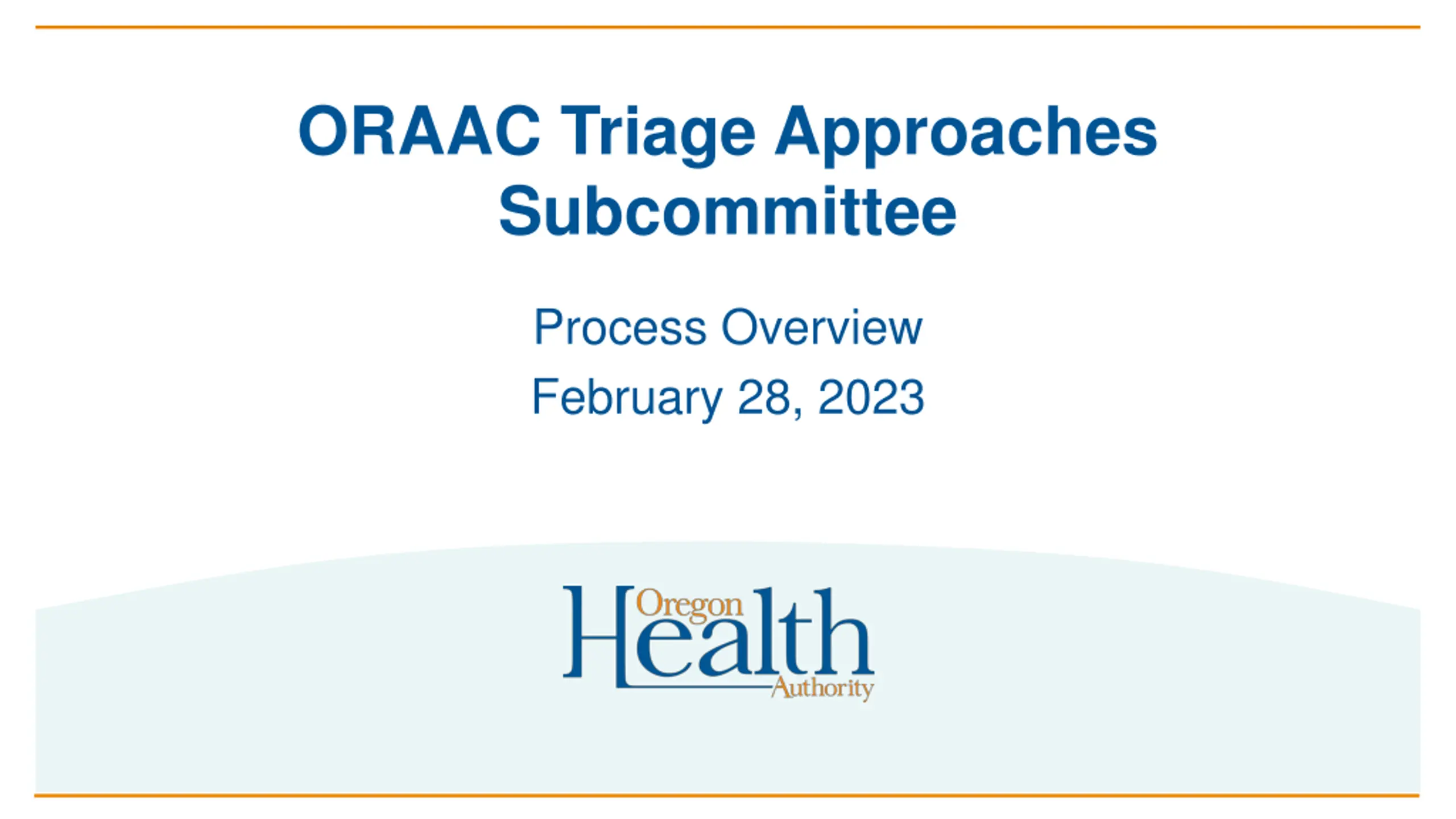 ORAAC Triage Approaches Subcommittee

Process Overview

February 28, 2023

Oregon Health Authority